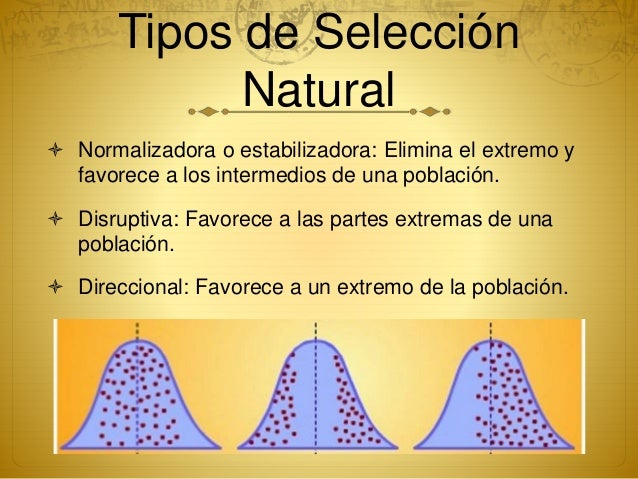 Tipos de Selección Natural

Normalizadora o estabilizadora: Elimina el extremo y favorece a los intermedios de una población.

Disruptiva: Favorece a las partes extremas de una población.

Direccional: Favorece a un extremo de la población.